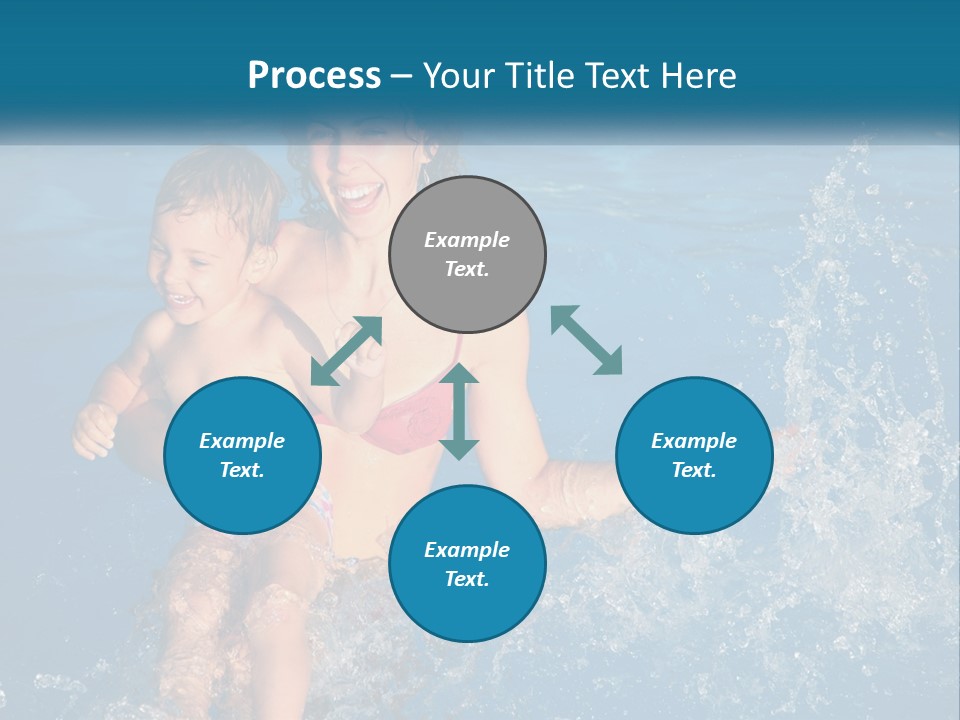 Process – Your Title Text Here

Example Text.

Example Text.

Example Text.

Example Text.